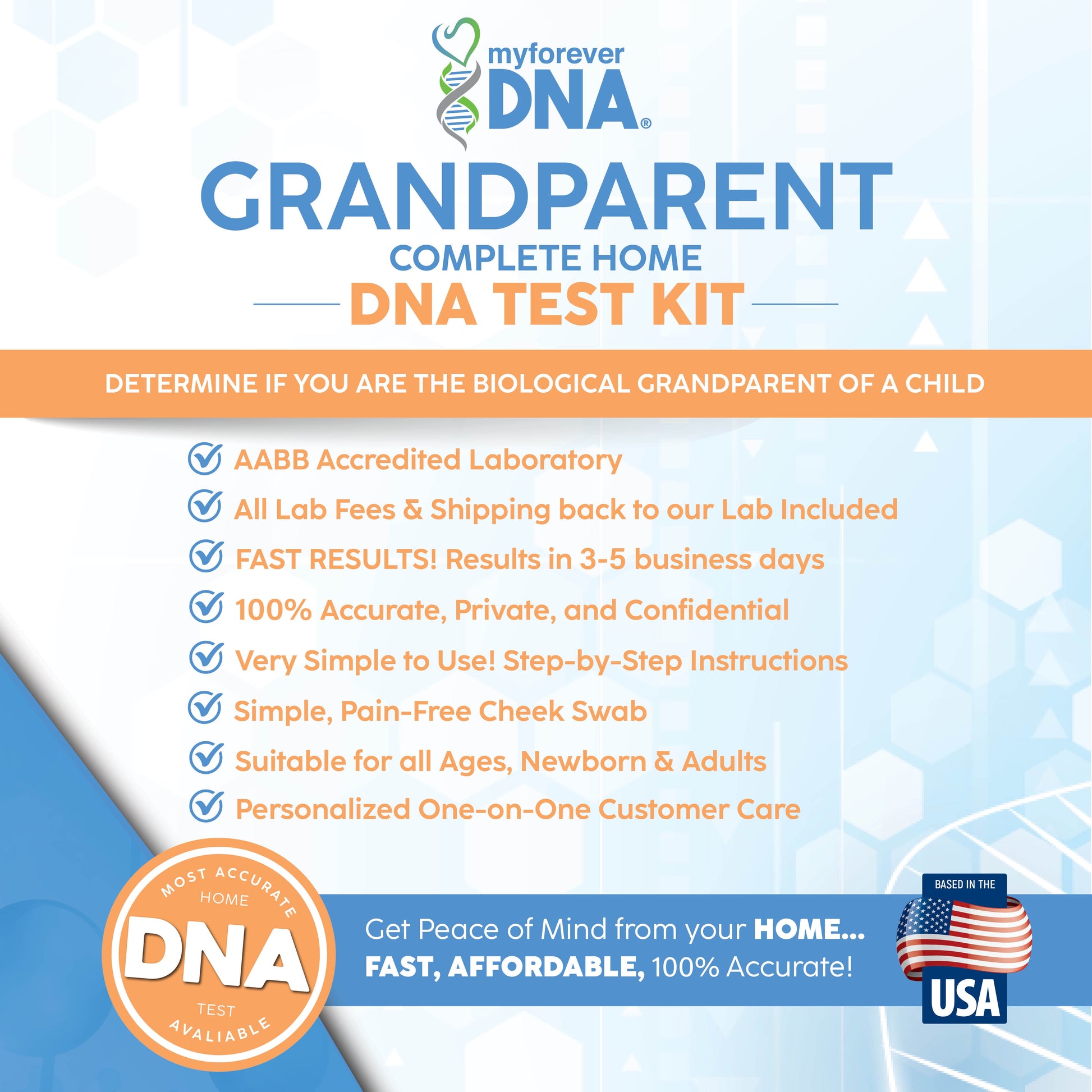 myforever DNA®

GRANDPARENT
COMPLETE HOME
DNA TEST KIT

DETERMINE IF YOU ARE THE BIOLOGICAL GRANDPARENT OF A CHILD

AABB Accredited Laboratory
All Lab Fees & Shipping back to our Lab Included
FAST RESULTS! Results in 3-5 business days
100% Accurate, Private, and Confidential
Very Simple to Use! Step-by-Step Instructions
Simple, Pain-Free Cheek Swab
Suitable for all Ages, Newborn & Adults
Personalized One-on-One Customer Care

MOST ACCURATE HOME DNA TEST AVALIABLE

Get Peace of Mind from your HOME...
FAST, AFFORDABLE, 100% Accurate!

BASED IN THE USA